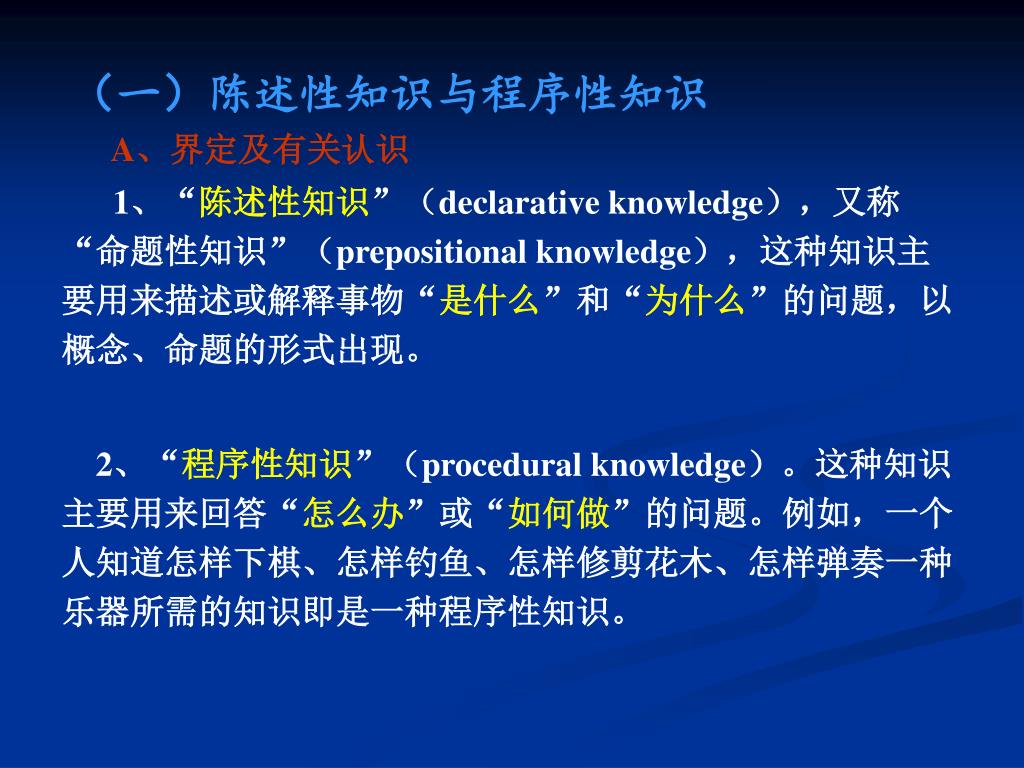 （一）陈述性知识与程序性知识

A、界定及有关认识

1、“陈述性知识”（declarative knowledge），又称“命题性知识”（prepositional knowledge），这种知识主要用来描述或解释事物“是什么”和“为什么”的问题，以概念、命题的形式出现。

2、“程序性知识”（procedural knowledge）。这种知识主要用来回答“怎么办”或“如何做”的问题。例如，一个人知道怎样下棋、怎样钓鱼、怎样修剪花木、怎样弹奏一种乐器所需的知识即是一种程序性知识。